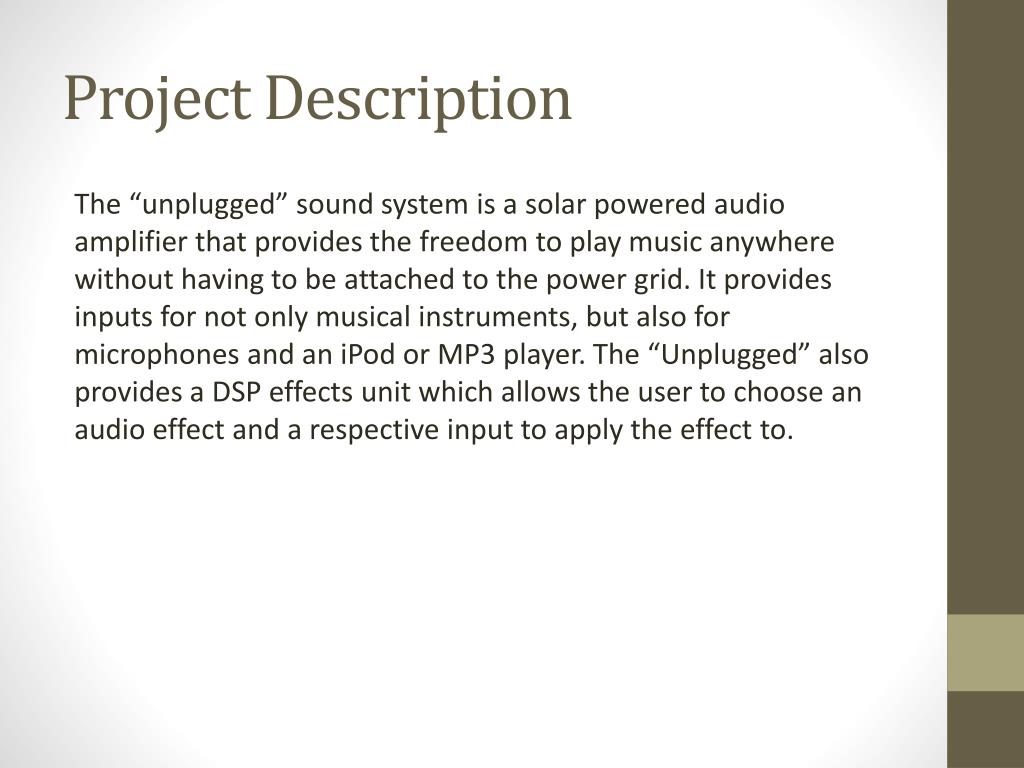 Project Description

The “unplugged” sound system is a solar powered audio amplifier that provides the freedom to play music anywhere without having to be attached to the power grid. It provides inputs for not only musical instruments, but also for microphones and an iPod or MP3 player. The “Unplugged” also provides a DSP effects unit which allows the user to choose an audio effect and a respective input to apply the effect to.